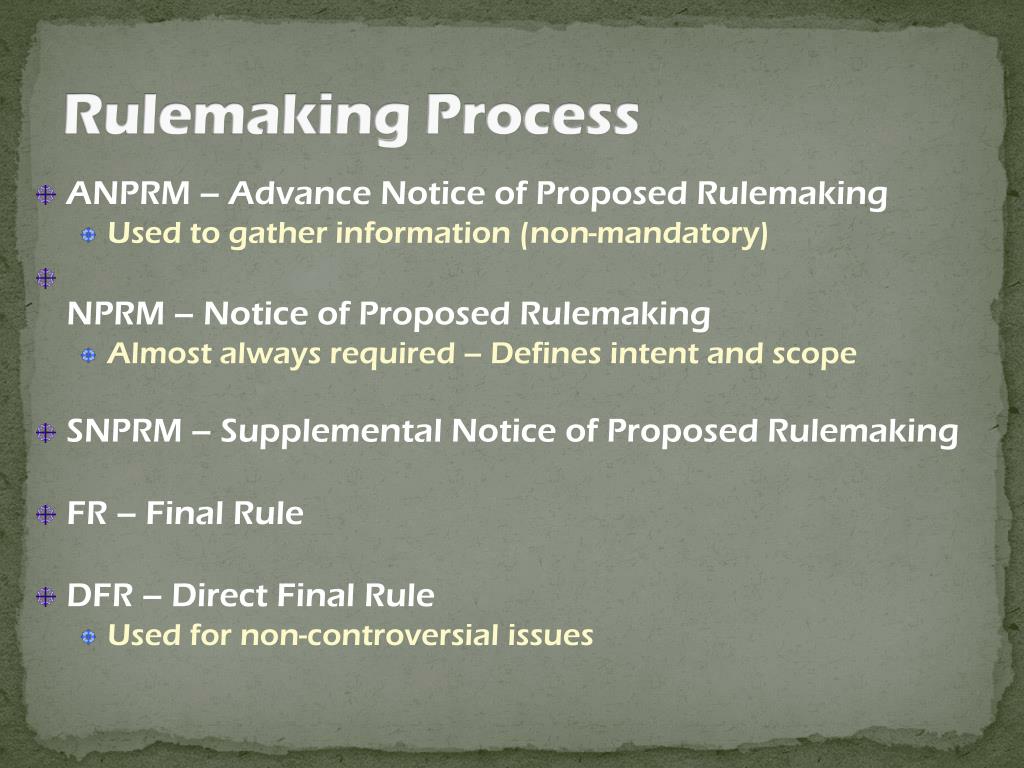 Rulemaking Process

ANPRM – Advance Notice of Proposed Rulemaking

Used to gather information (non-mandatory)

NPRM – Notice of Proposed Rulemaking

Almost always required – Defines intent and scope

SNPRM – Supplemental Notice of Proposed Rulemaking

FR – Final Rule

DFR – Direct Final Rule

Used for non-controversial issues